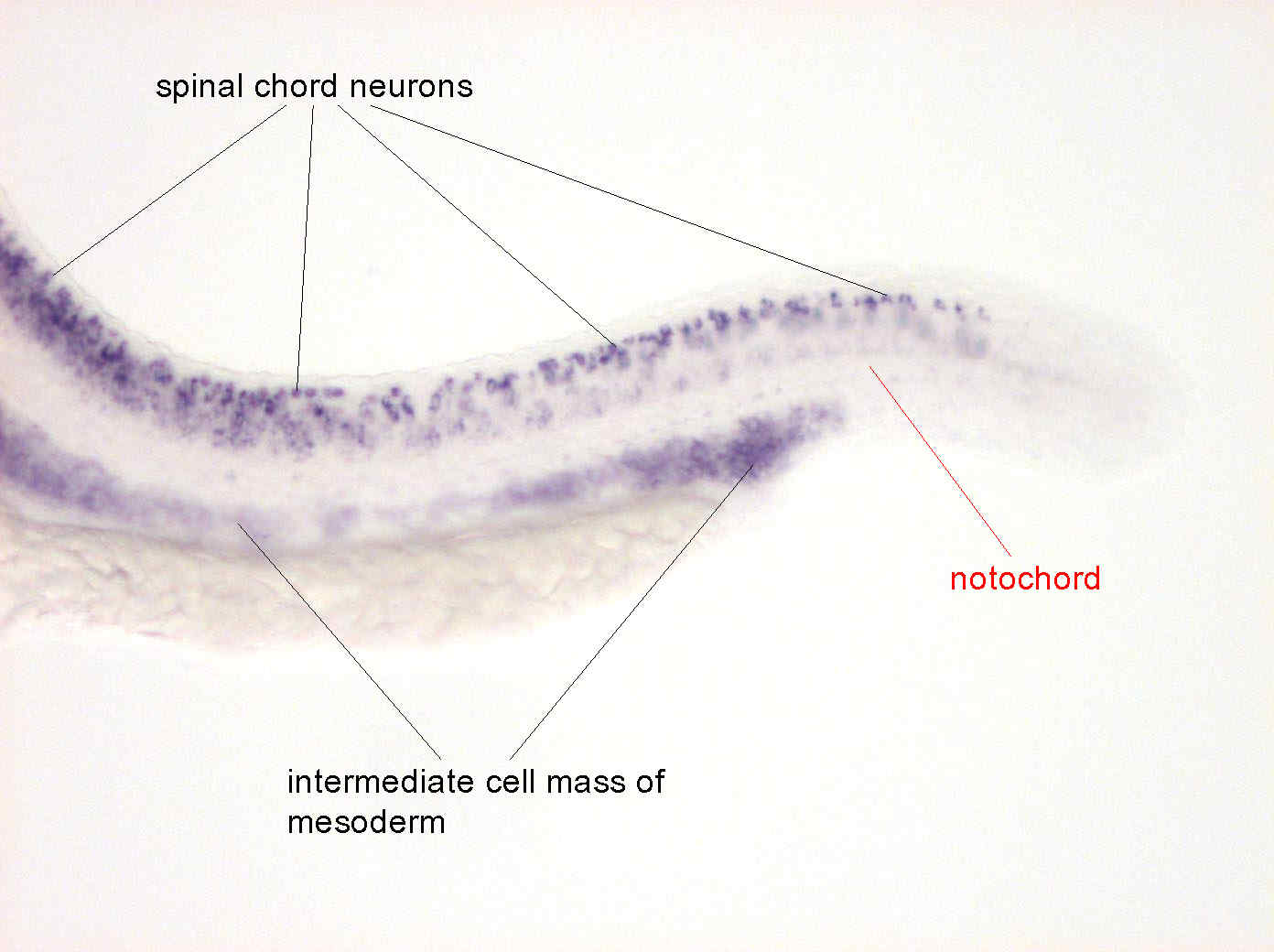 spinal chord neurons

notochord

intermediate cell mass of mesoderm